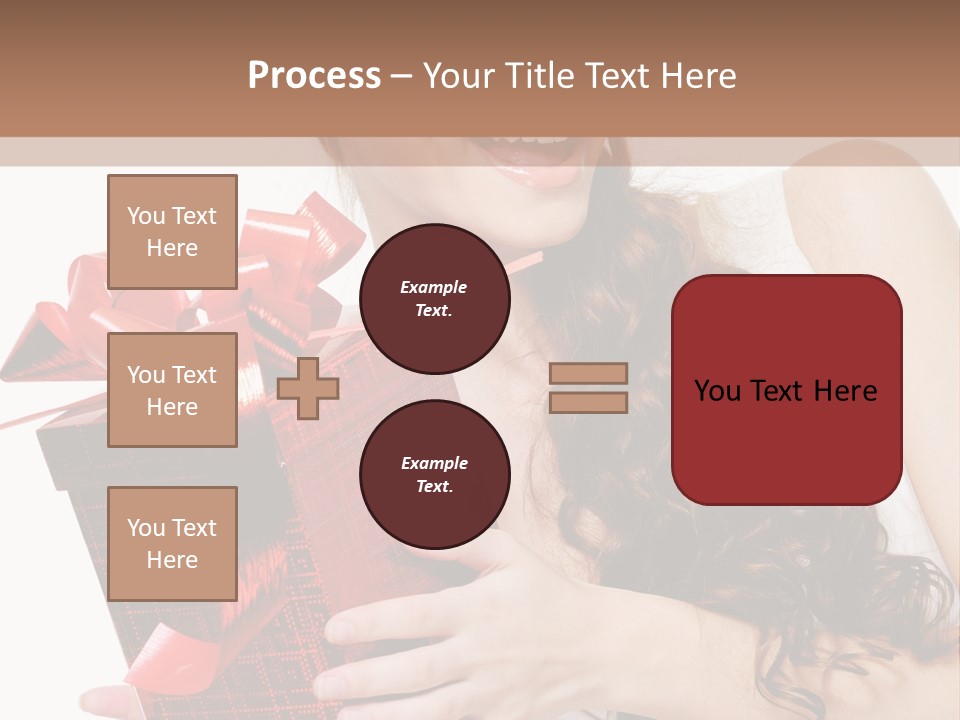 Process – Your Title Text Here

You Text Here

You Text Here

You Text Here

Example Text.

Example Text.

You Text Here